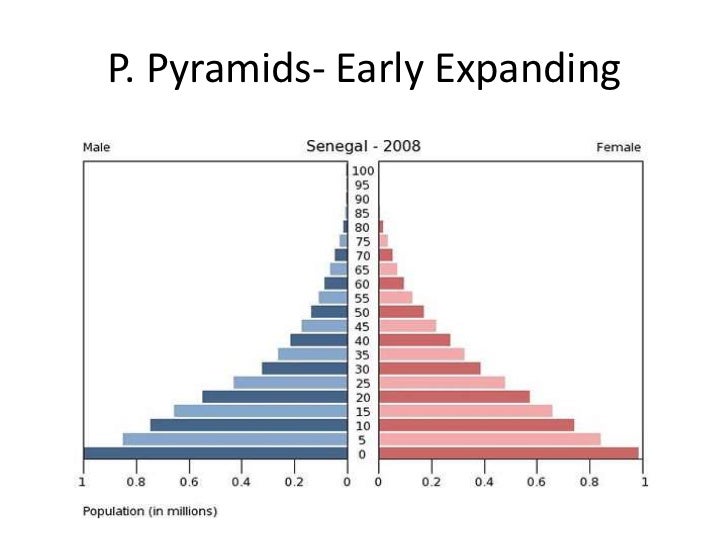 P. Pyramids- Early Expanding

Male

Senegal - 2008

Female

100
95
90
85
80
75
70
65
60
55
50
45
40
35
30
25
20
15
10
5
0

1 0.8 0.6 0.4 0.2 0

0 0.2 0.4 0.6 0.8 1

Population (in millions)